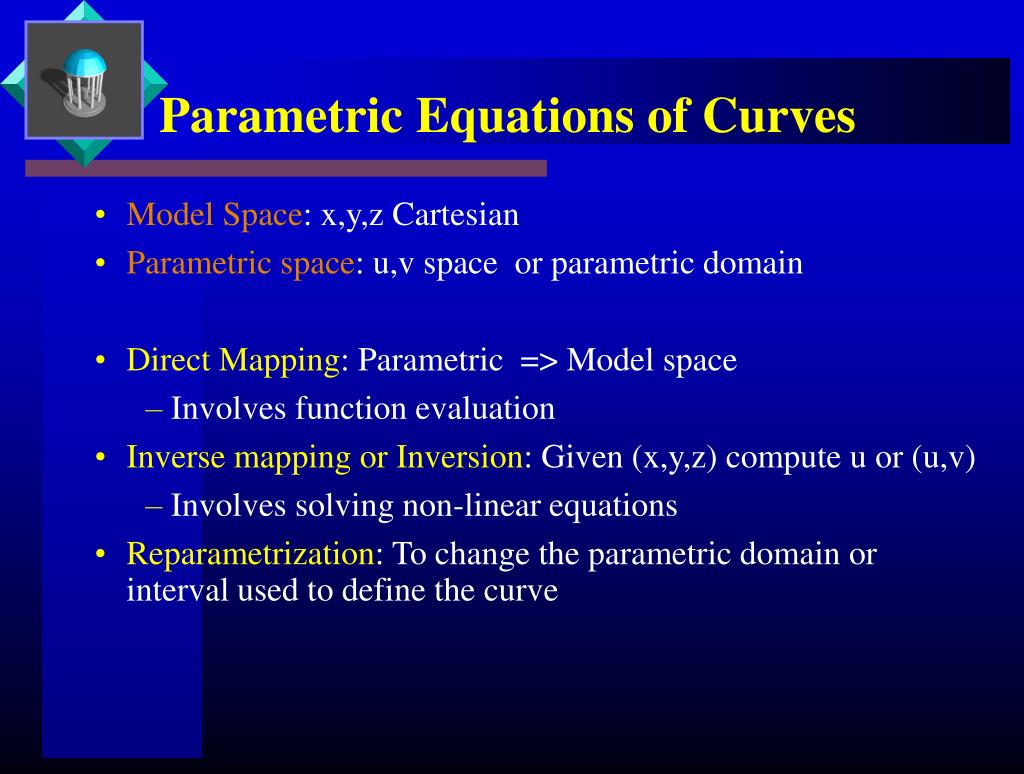 Parametric Equations of Curves

• Model Space: x,y,z Cartesian
• Parametric space: u,v space or parametric domain

• Direct Mapping: Parametric => Model space
– Involves function evaluation
• Inverse mapping or Inversion: Given (x,y,z) compute u or (u,v)
– Involves solving non-linear equations
• Reparametrization: To change the parametric domain or interval used to define the curve